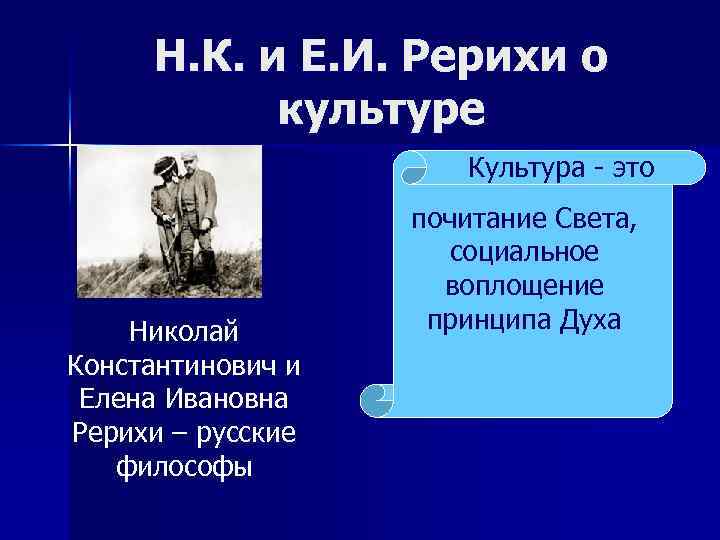 Н.К. и Е.И. Рерихи о культуре

Николай Константинович и Елена Ивановна Рерихи – русские философы

Культура - это

почитание Света, социальное воплощение принципа Духа